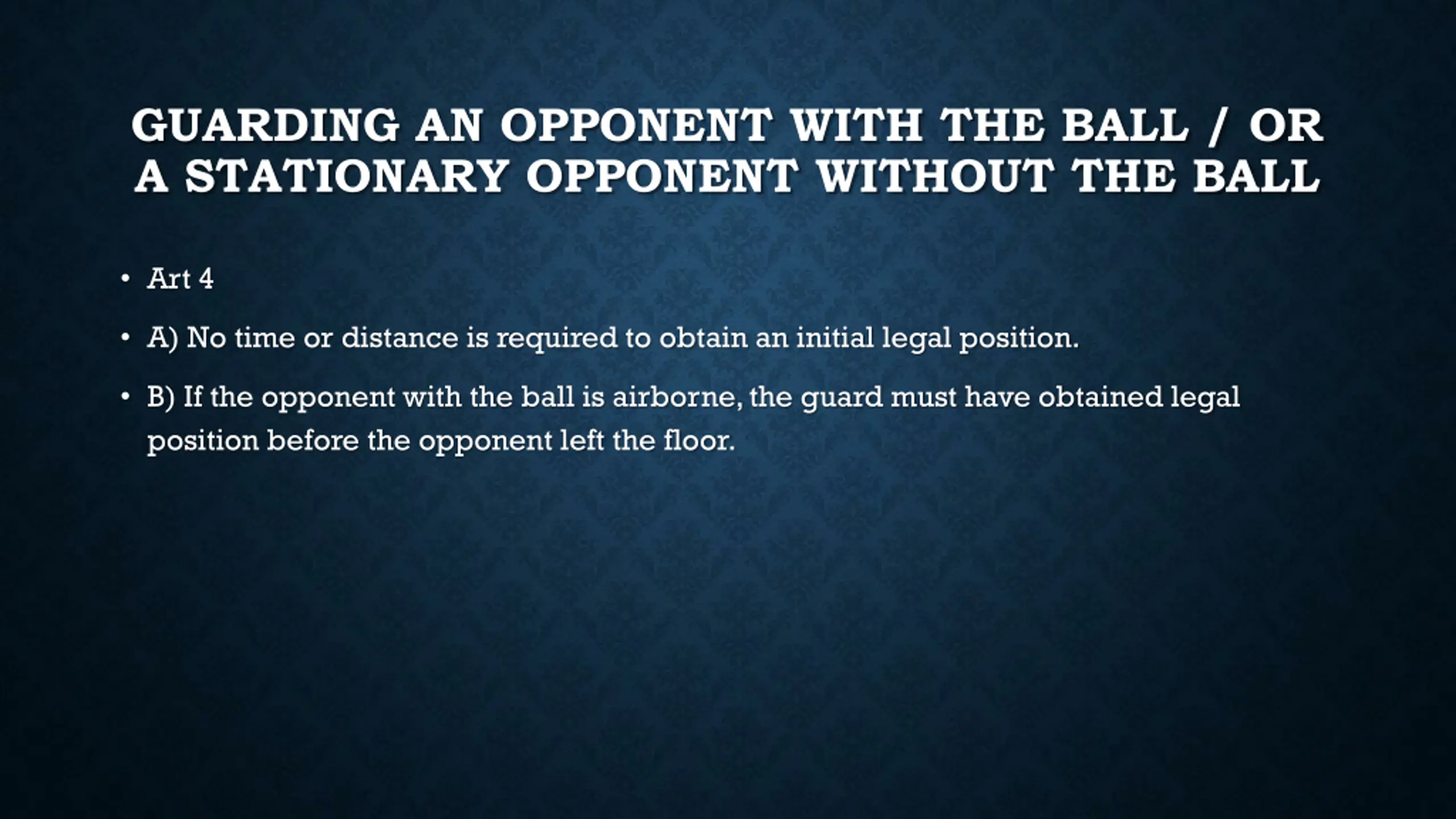 GUARDING AN OPPONENT WITH THE BALL / OR A STATIONARY OPPONENT WITHOUT THE BALL

• Art 4

• A) No time or distance is required to obtain an initial legal position.

• B) If the opponent with the ball is airborne, the guard must have obtained legal position before the opponent left the floor.